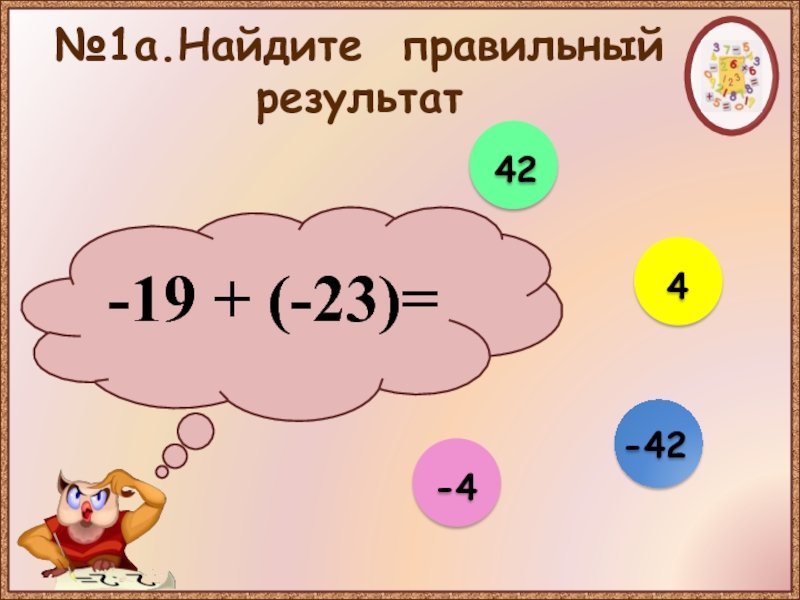 №1а.Найдите правильный результат

42

$-19 + (-23)=$

4

-42

-4